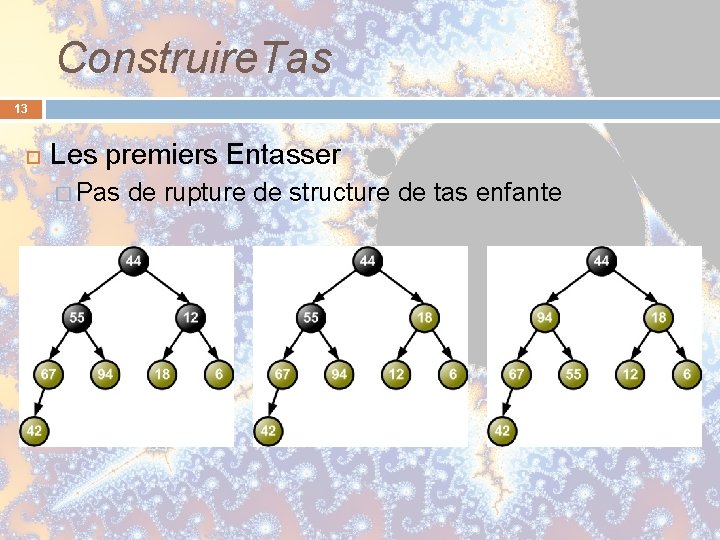 ConstruireTas

13

Les premiers Entasser

Pas de rupture de structure de tas enfante

44
55 12
67 94 18 6
42

44
55 18
67 94 12 6
42

44
94 18
67 55 12 6
42